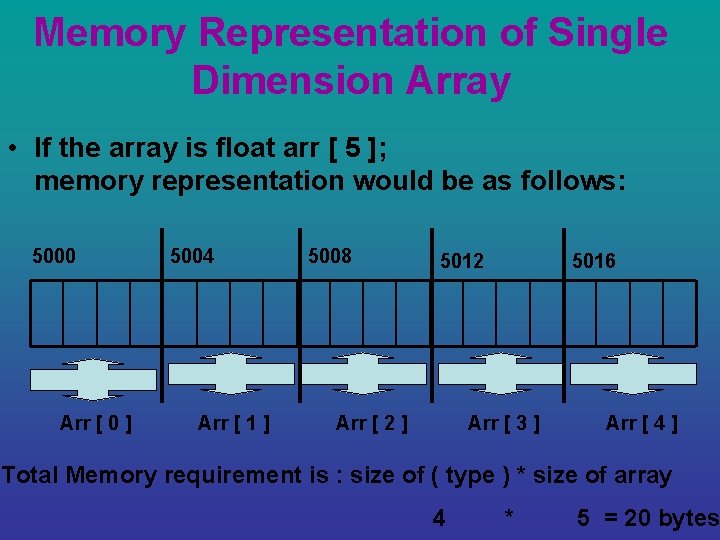 Memory Representation of Single Dimension Array

• If the array is float arr [ 5 ]; memory representation would be as follows:

5000 5004 5008 5012 5016

Arr [ 0 ] Arr [ 1 ] Arr [ 2 ] Arr [ 3 ] Arr [ 4 ]

Total Memory requirement is : size of ( type ) * size of array

4 * 5 = 20 bytes